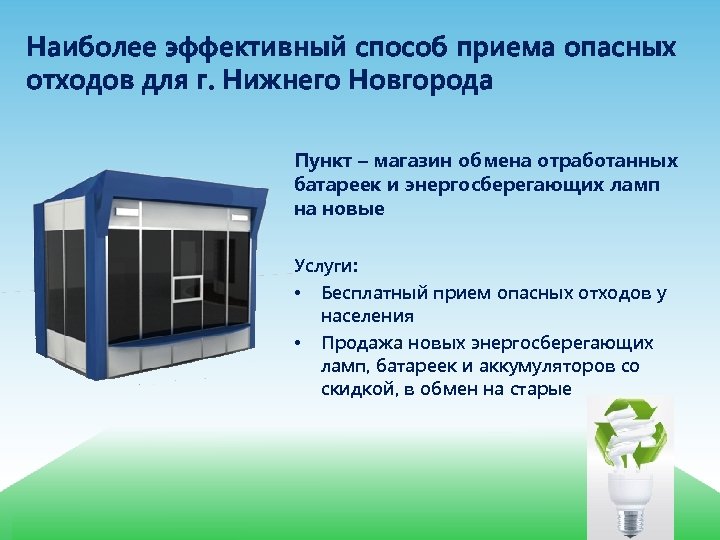 Наиболее эффективный способ приема опасных отходов для г. Нижнего Новгорода

Пункт – магазин обмена отработанных батареек и энергосберегающих ламп на новые

Услуги:
• Бесплатный прием опасных отходов у населения
• Продажа новых энергосберегающих ламп, батареек и аккумуляторов со скидкой, в обмен на старые